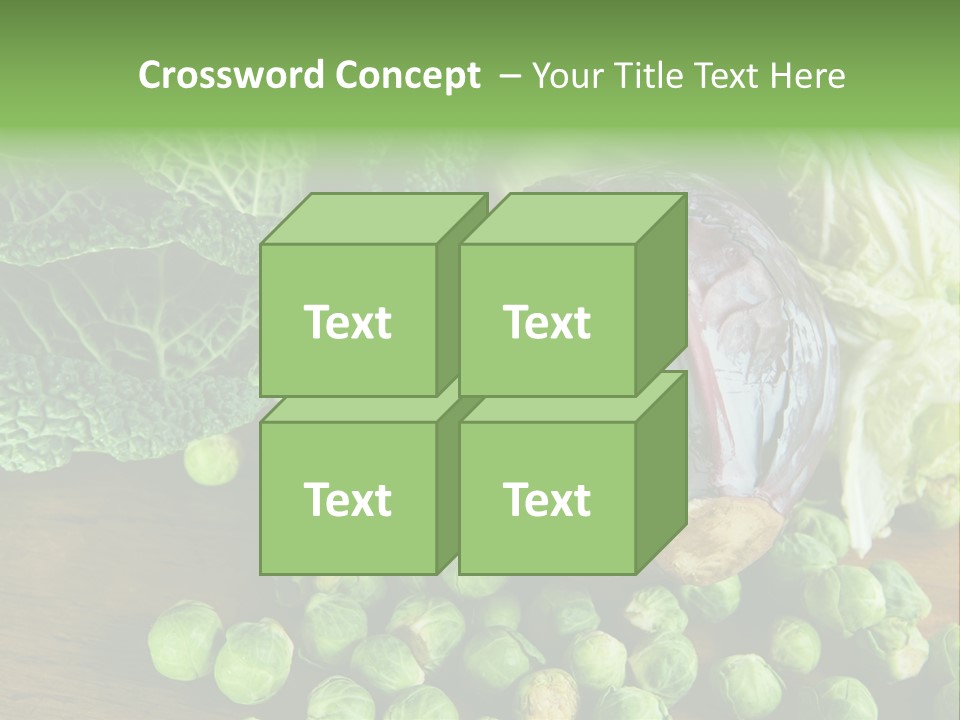 Crossword Concept – Your Title Text Here

Text

Text

Text

Text